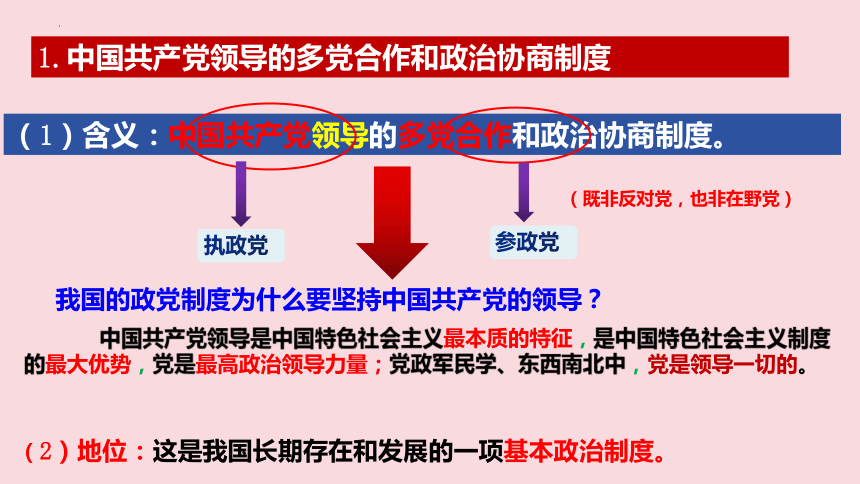 1. 中国共产党领导的多党合作和政治协商制度

（1）含义：中国共产党领导的多党合作和政治协商制度。

（既非反对党，也非在野党）

执政党

参政党

我国的政党制度为什么要坚持中国共产党的领导？

中国共产党领导是中国特色社会主义最本质的特征，是中国特色社会主义制度的最大优势，党是最高政治领导力量；党政军民学、东西南北中，党是领导一切的。

（2）地位：这是我国长期存在和发展的一项基本政治制度。